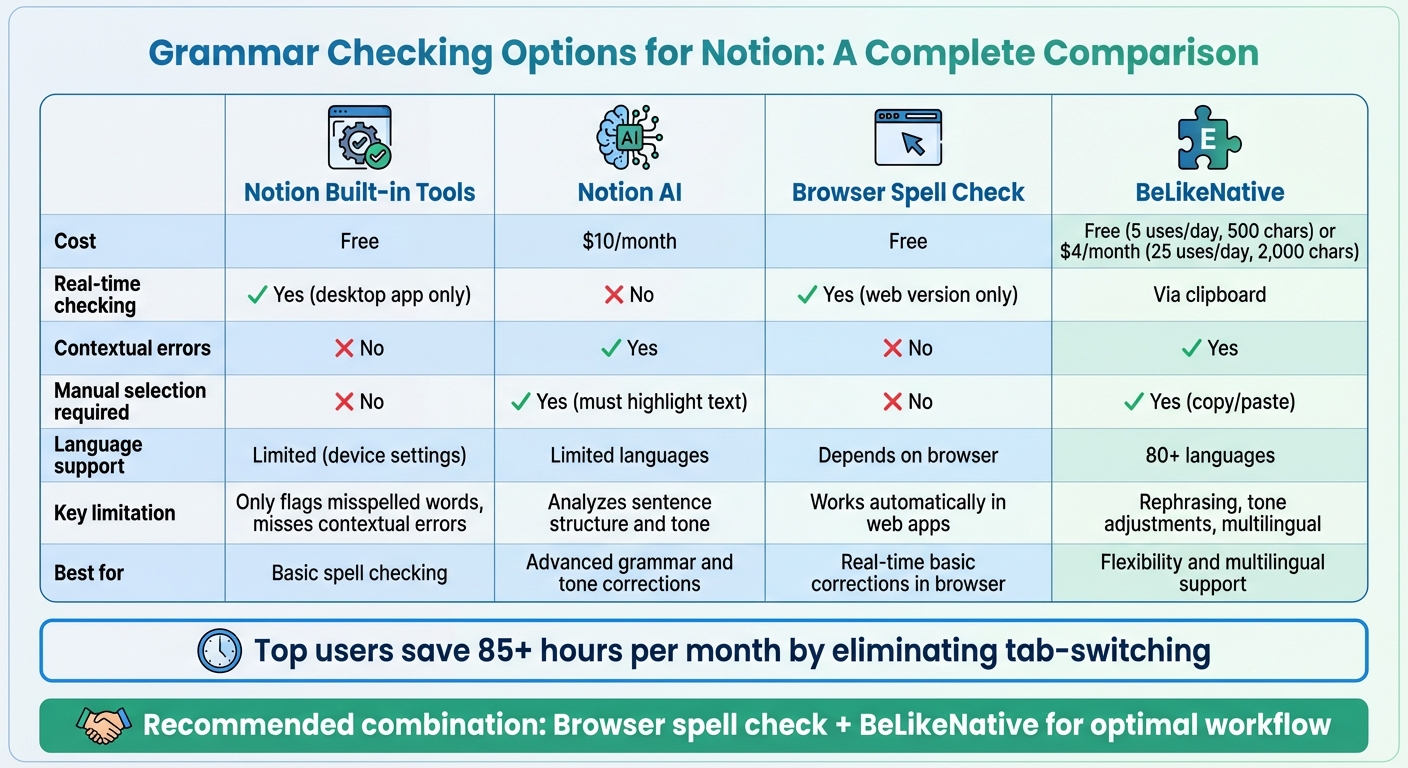 Grammar Checking Options for Notion: A Complete Comparison

| | Notion Built-in Tools | Notion AI | Browser Spell Check | BeLikeNative |
|---|---|---|---|---|
| Cost | Free | $10/month | Free | Free (5 uses/day, 500 chars) or $4/month (25 uses/day, 2,000 chars) |
| Real-time checking | ✓ Yes (desktop app only) | ✗ No | ✓ Yes (web version only) | Via clipboard |
| Contextual errors | ✗ No | ✓ Yes | ✗ No | ✓ Yes |
| Manual selection required | ✗ No | ✓ Yes (must highlight text) | ✗ No | ✓ Yes (copy/paste) |
| Language support | Limited (device settings) | Limited languages | Depends on browser | 80+ languages |
| Key limitation | Only flags misspelled words, misses contextual errors | Analyzes sentence structure and tone | Works automatically in web apps | Rephrasing, tone adjustments, multilingual |
| Best for | Basic spell checking | Advanced grammar and tone corrections | Real-time basic corrections in browser | Flexibility and multilingual support |

Top users save 85+ hours per month by eliminating tab-switching

Recommended combination: Browser spell check + BeLikeNative for optimal workflow